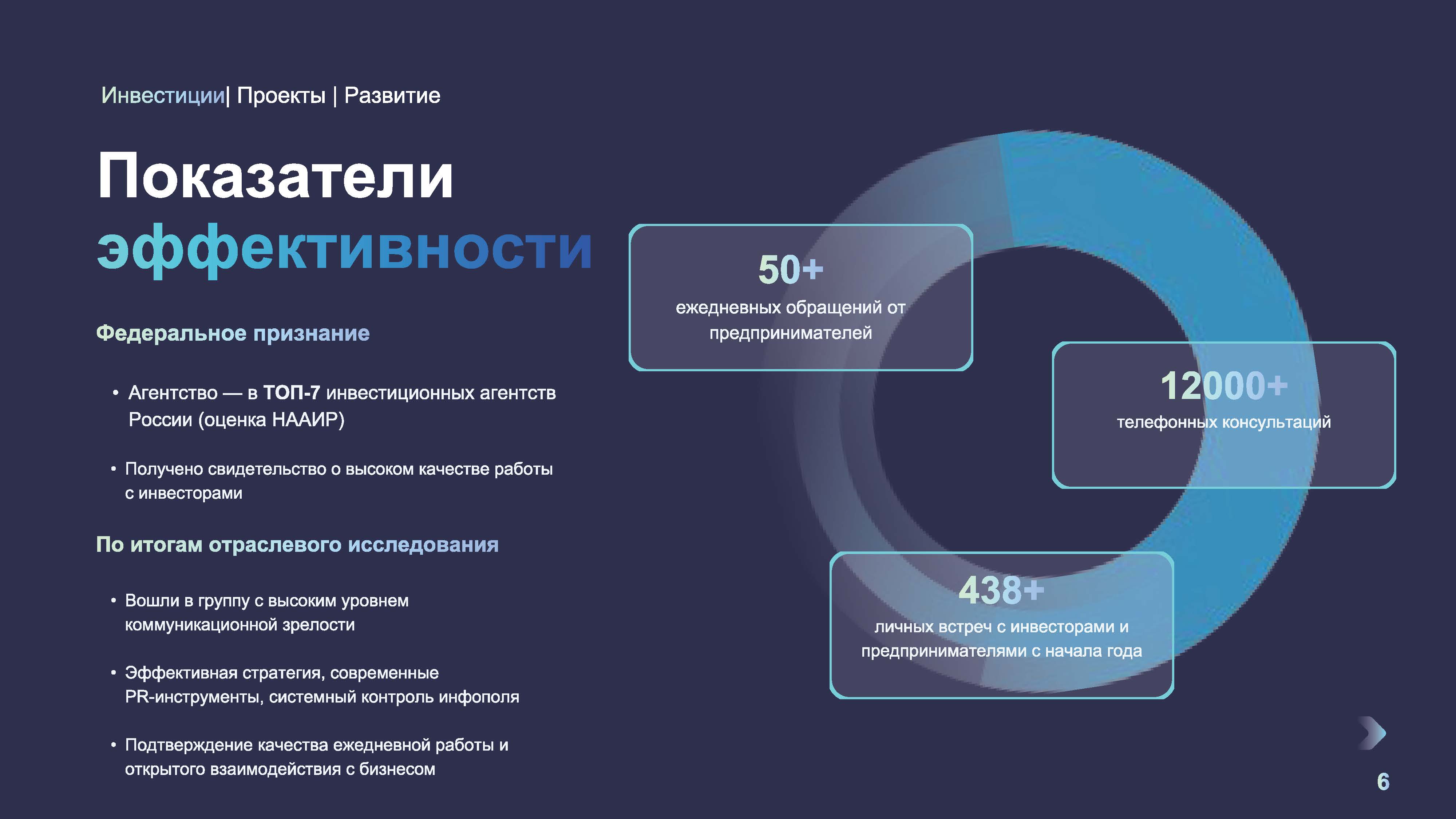 Инвестиции| Проекты | Развитие

Показатели эффективности

Федеральное признание

• Агентство — в ТОП-7 инвестиционных агентств России (оценка НААИР)

• Получено свидетельство о высоком качестве работы с инвесторами

По итогам отраслевого исследования

• Вошли в группу с высоким уровнем коммуникационной зрелости

• Эффективная стратегия, современные PR-инструменты, системный контроль инфополя

• Подтверждение качества ежедневной работы и открытого взаимодействия с бизнесом

50+
ежедневных обращений от предпринимателей

12000+
телефонных консультаций

438+
личных встреч с инвесторами и предпринимателями с начала года

6